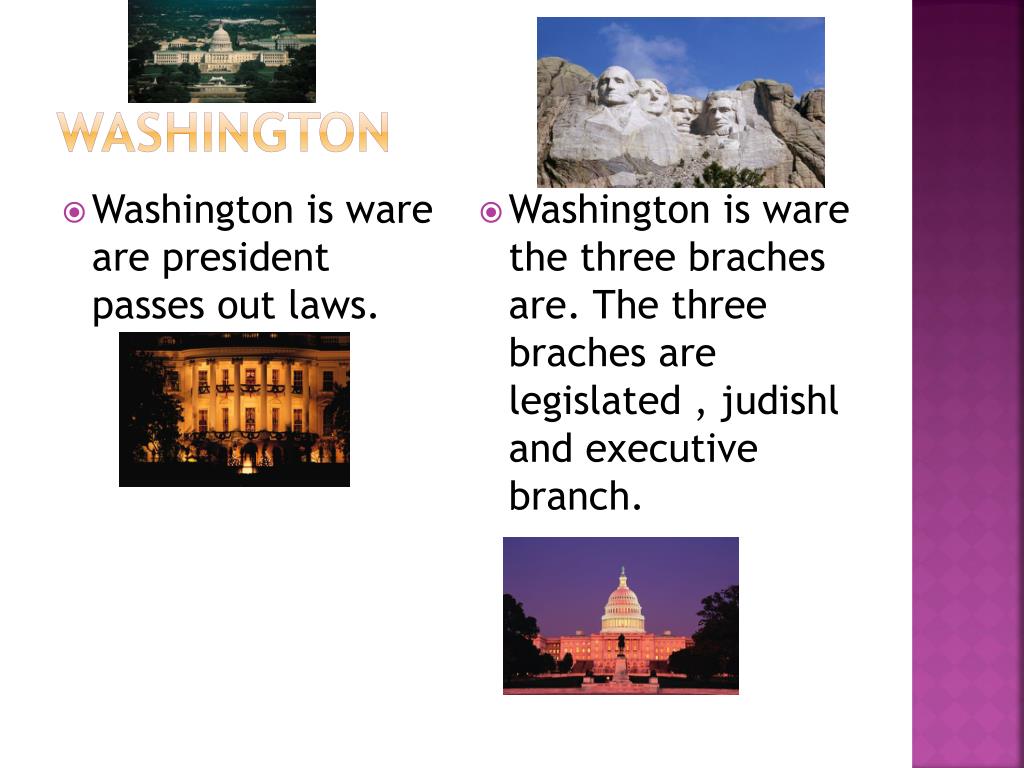 WASHINGTON

Washington is ware are president passes out laws.

Washington is ware the three braches are. The three braches are legislated , judishl and executive branch.